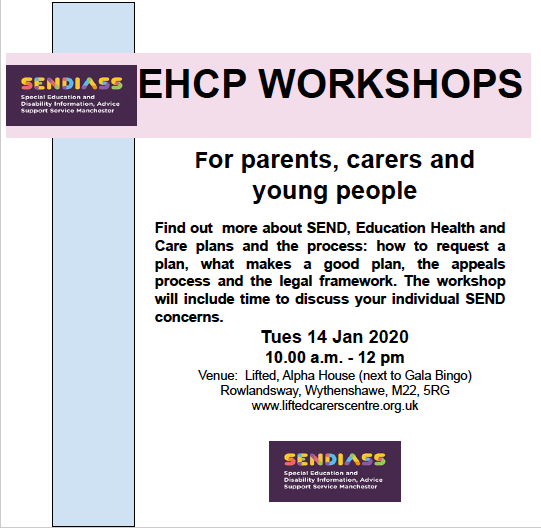 SENDIASS
Special Education and Disability Information, Advice Support Service Manchester

EHCP WORKSHOPS

For parents, carers and young people

Find out more about SEND, Education Health and Care plans and the process: how to request a plan, what makes a good plan, the appeals process and the legal framework. The workshop will include time to discuss your individual SEND concerns.

Tues 14 Jan 2020
10.00 a.m. - 12 pm
Venue: Lifted, Alpha House (next to Gala Bingo)
Rowlandsway, Wythenshawe, M22, 5RG
www.liftedcarerscentre.org.uk

SENDIASS
Special Education and Disability Information, Advice Support Service Manchester